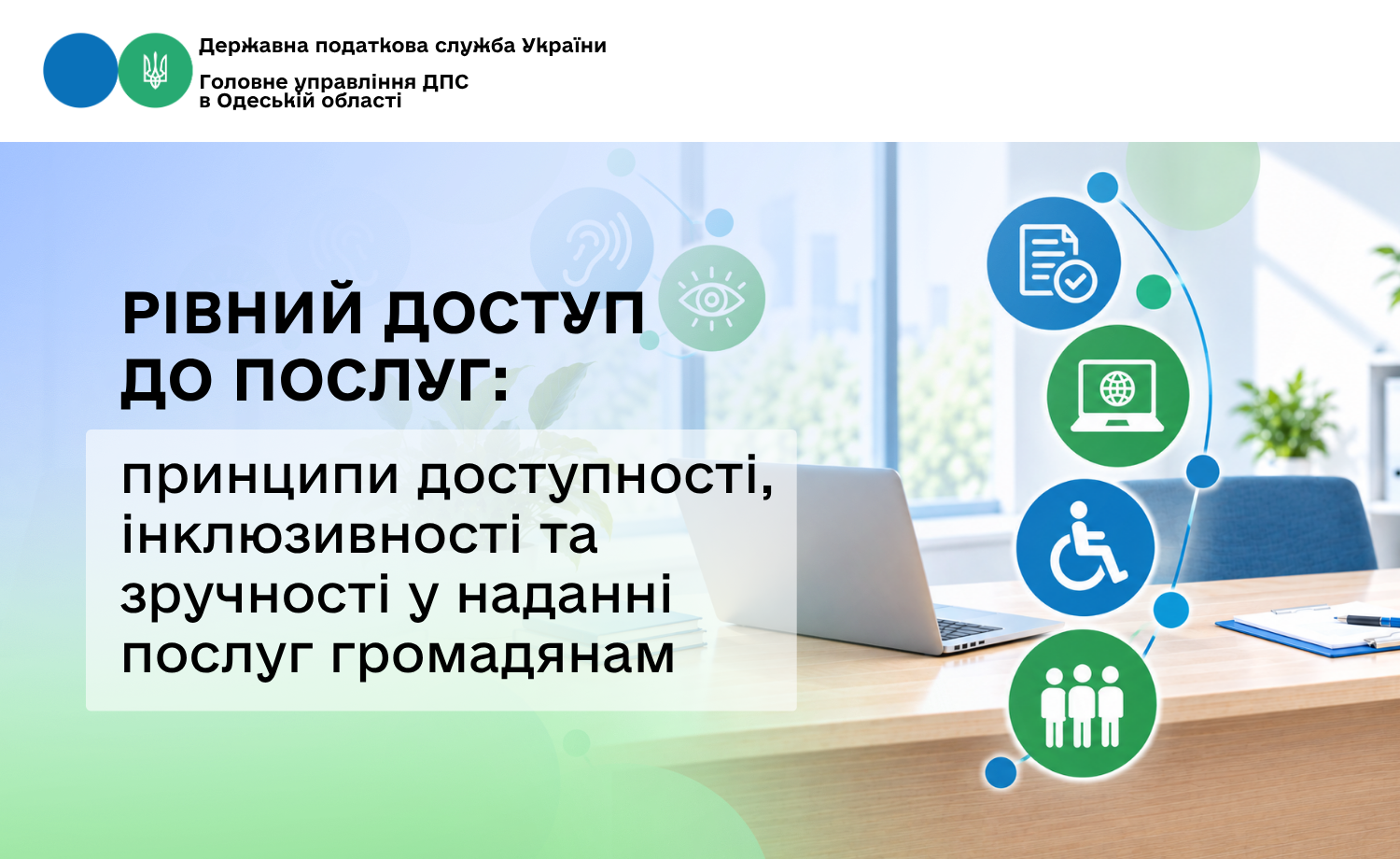 Державна податкова служба України

Головне управління ДПС
в Одеській області

РІВНИЙ ДОСТУП ДО ПОСЛУГ:

принципи доступності, інклюзивності та зручності у наданні послуг громадянам